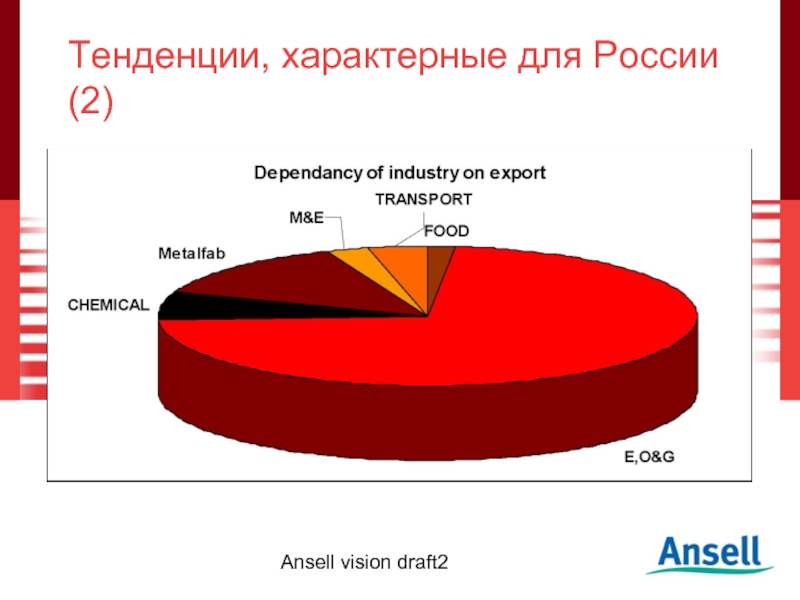 Тенденции, характерные для России (2)

Dependancy of industry on export

TRANSPORT

M&E

FOOD

Metalfab

CHEMICAL

E,O&G

Ansell vision draft2

Ansell